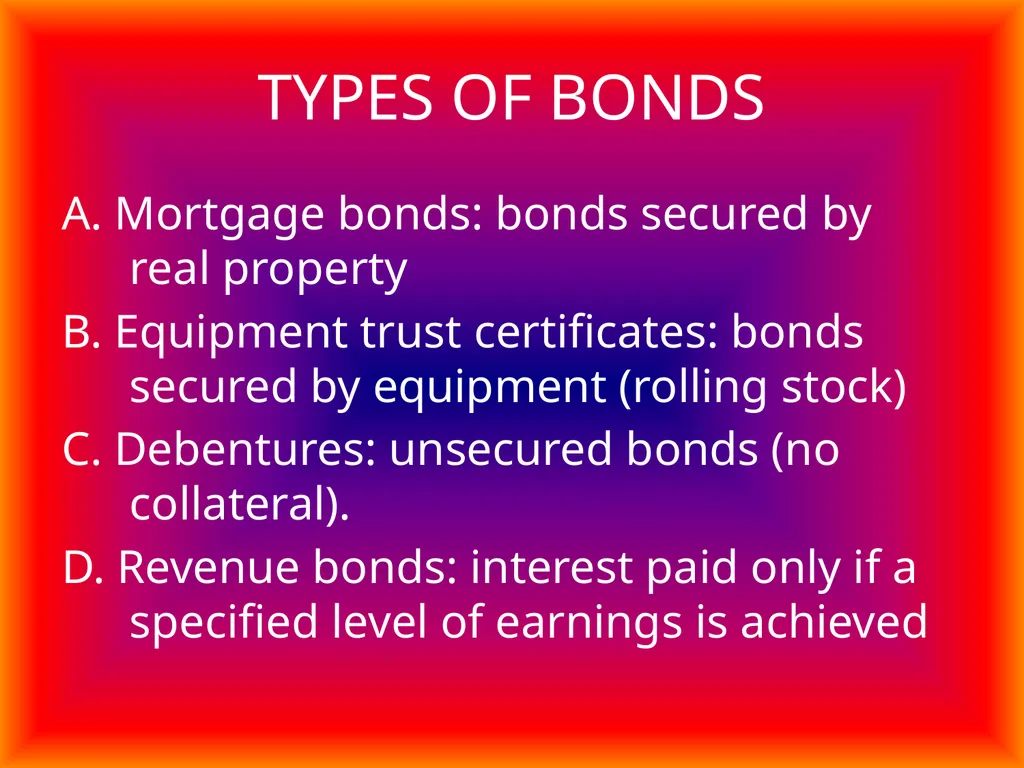 TYPES OF BONDS

A. Mortgage bonds: bonds secured by real property

B. Equipment trust certificates: bonds secured by equipment (rolling stock)

C. Debentures: unsecured bonds (no collateral).

D. Revenue bonds: interest paid only if a specified level of earnings is achieved